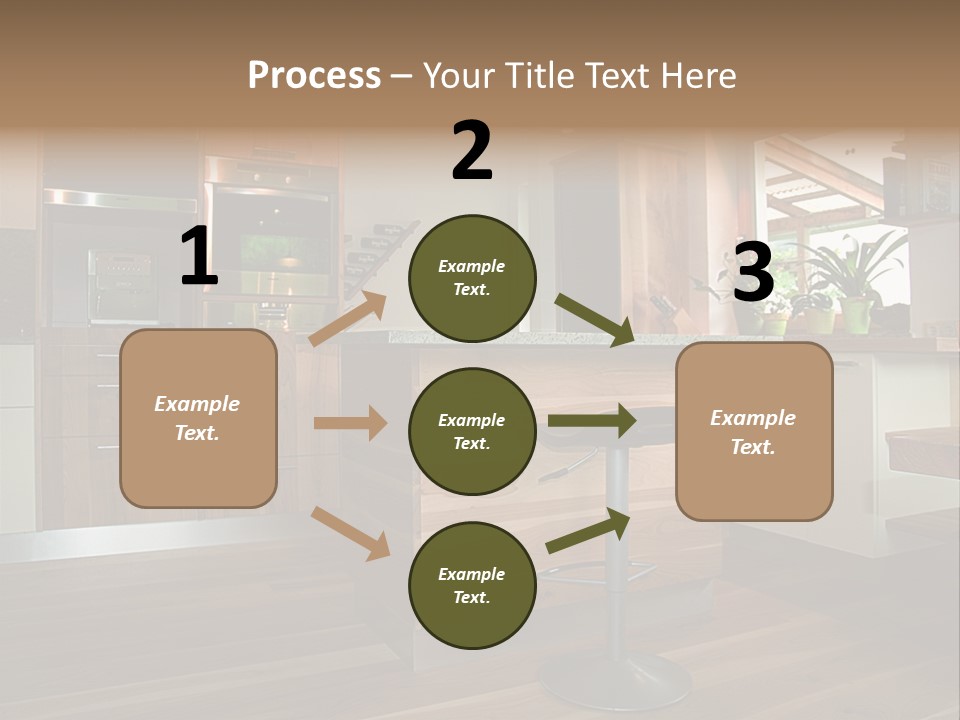 Process – Your Title Text Here

1

Example Text.

2

Example Text.

Example Text.

Example Text.

3

Example Text.